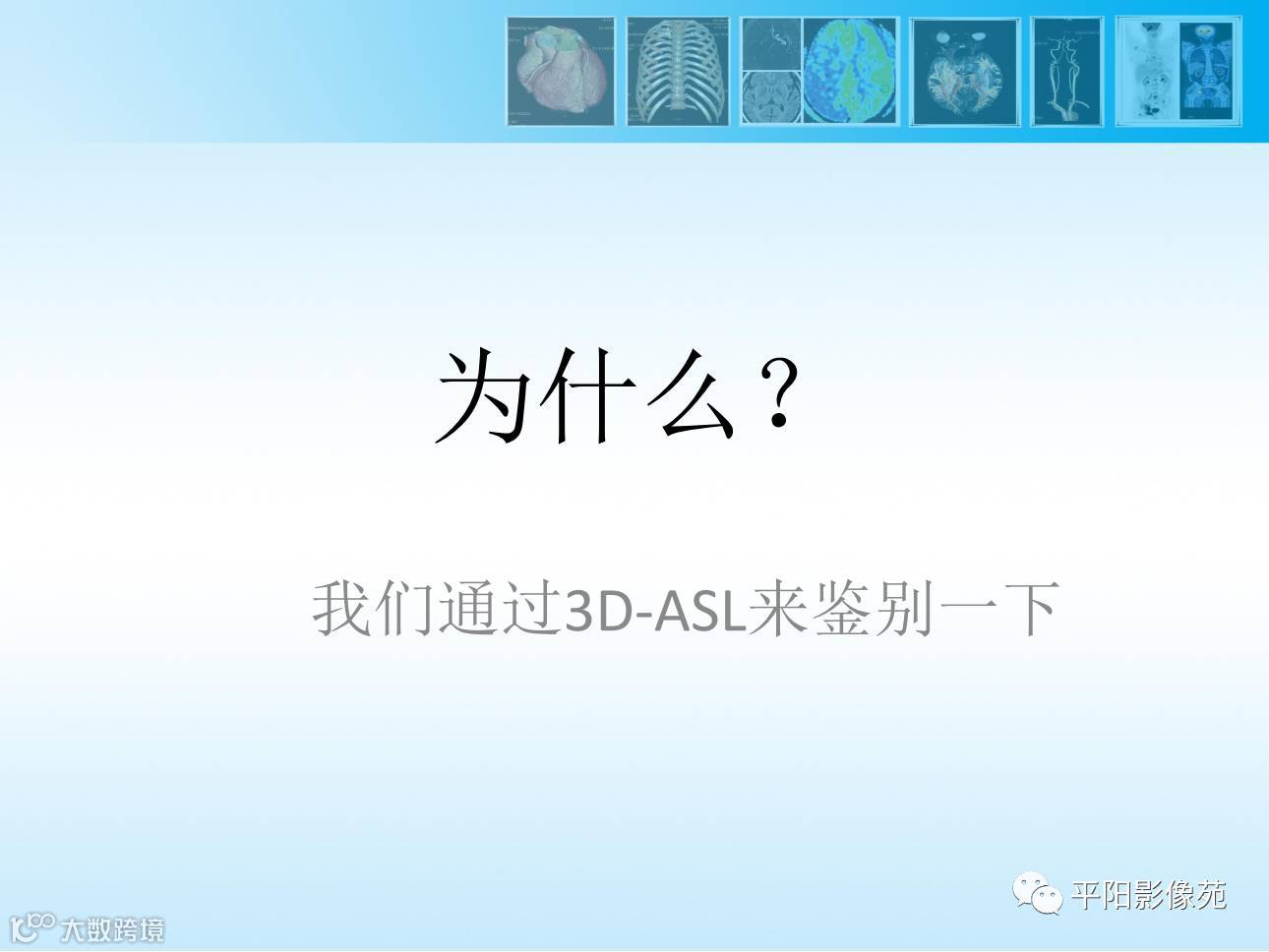 为什么？

我们通过3D-ASL来鉴别一下

平阳影像苑

大数跨境